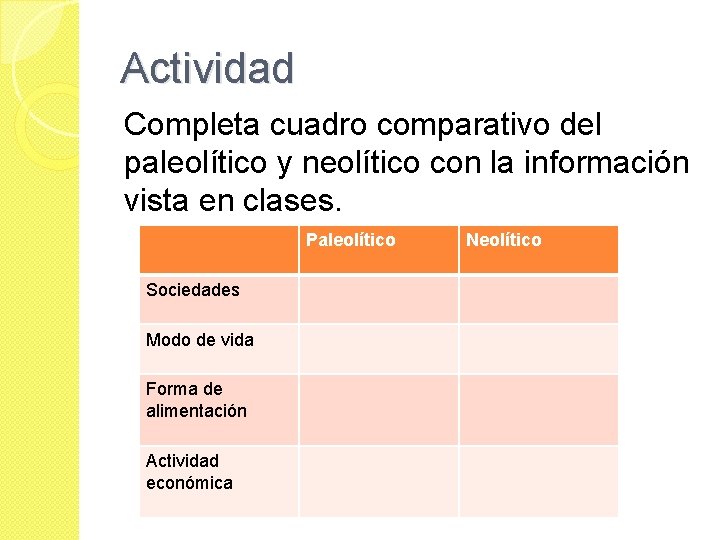 Actividad

Completa cuadro comparativo del paleolítico y neolítico con la información vista en clases.

| | Paleolítico | Neolítico |
|---|---|---|
| Sociedades | | |
| Modo de vida | | |
| Forma de alimentación | | |
| Actividad económica | | |